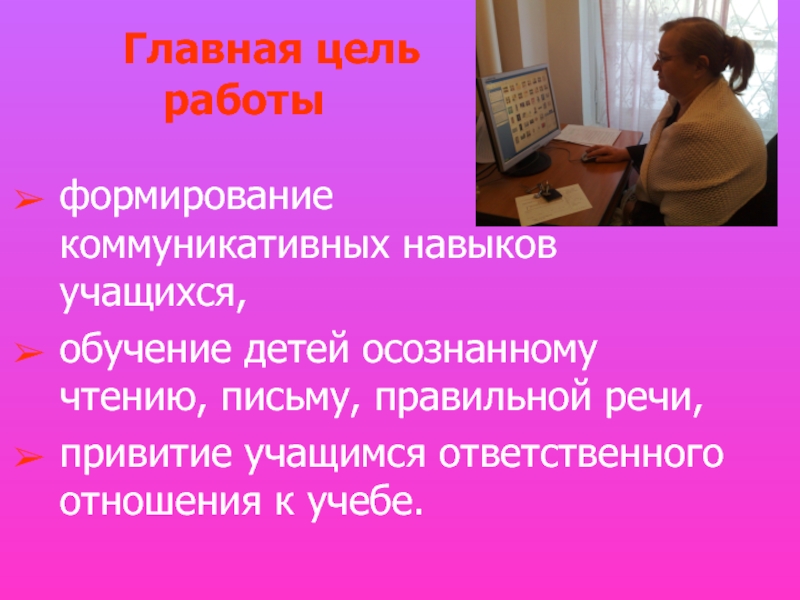 Главная цель работы

➢ формирование коммуникативных навыков учащихся,

➢ обучение детей осознанному чтению, письму, правильной речи,

➢ привитие учащимся ответственного отношения к учебе.